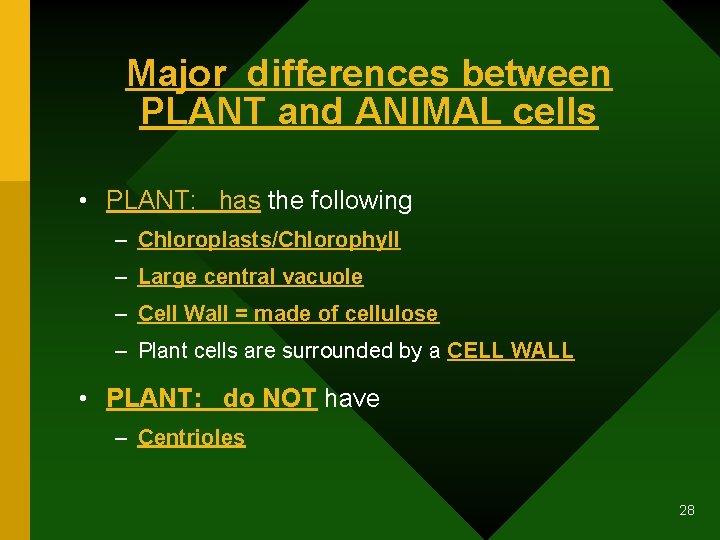 Major differences between PLANT and ANIMAL cells

• PLANT: has the following
– Chloroplasts/Chlorophyll
– Large central vacuole
– Cell Wall = made of cellulose
– Plant cells are surrounded by a CELL WALL

• PLANT: do NOT have
– Centrioles

28